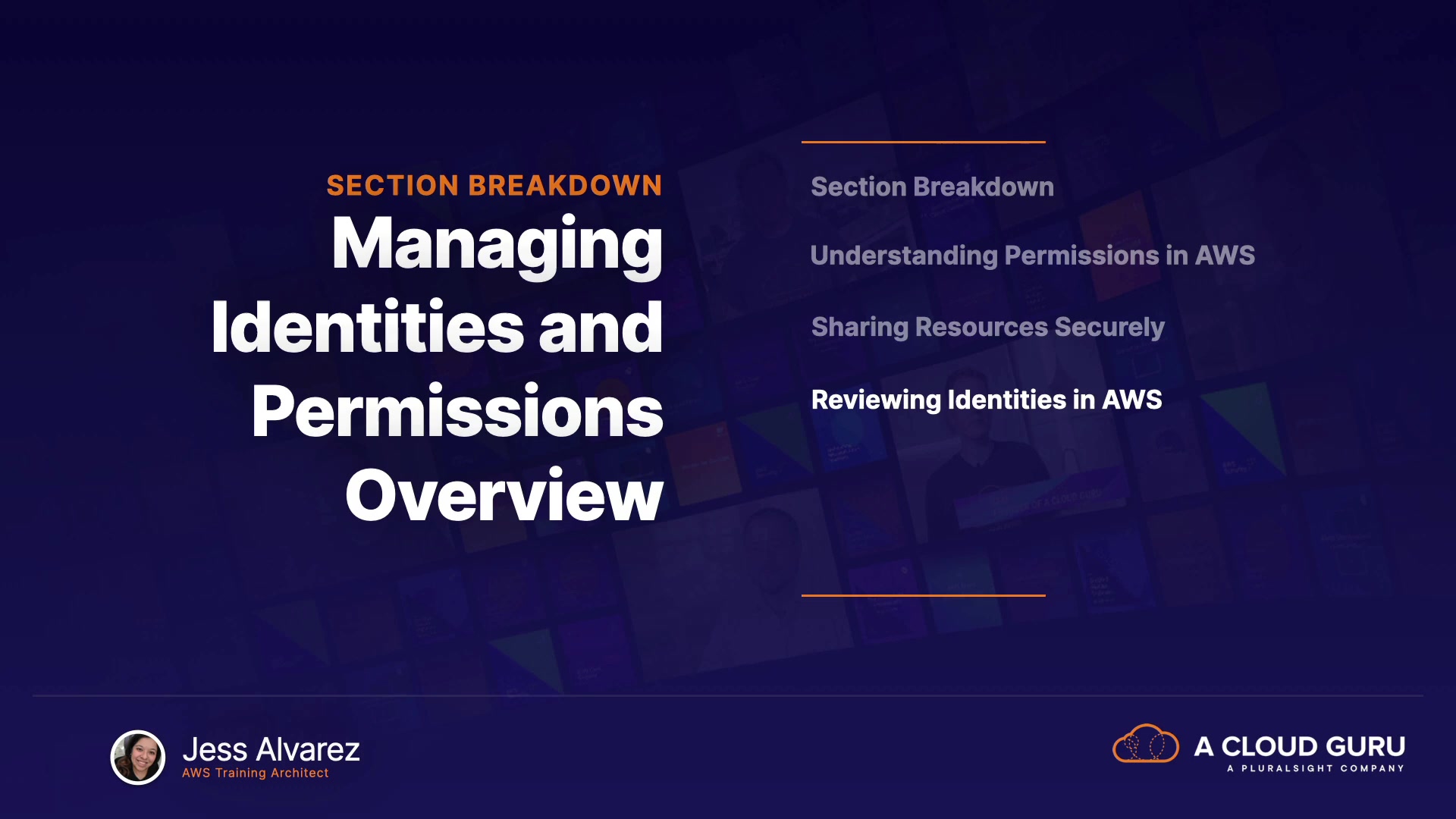 SECTION BREAKDOWN

Managing Identities and Permissions Overview

Section Breakdown

Understanding Permissions in AWS

Sharing Resources Securely

Reviewing Identities in AWS

Jess Alvarez
AWS Training Architect

A CLOUD GURU
A PLURALSIGHT COMPANY